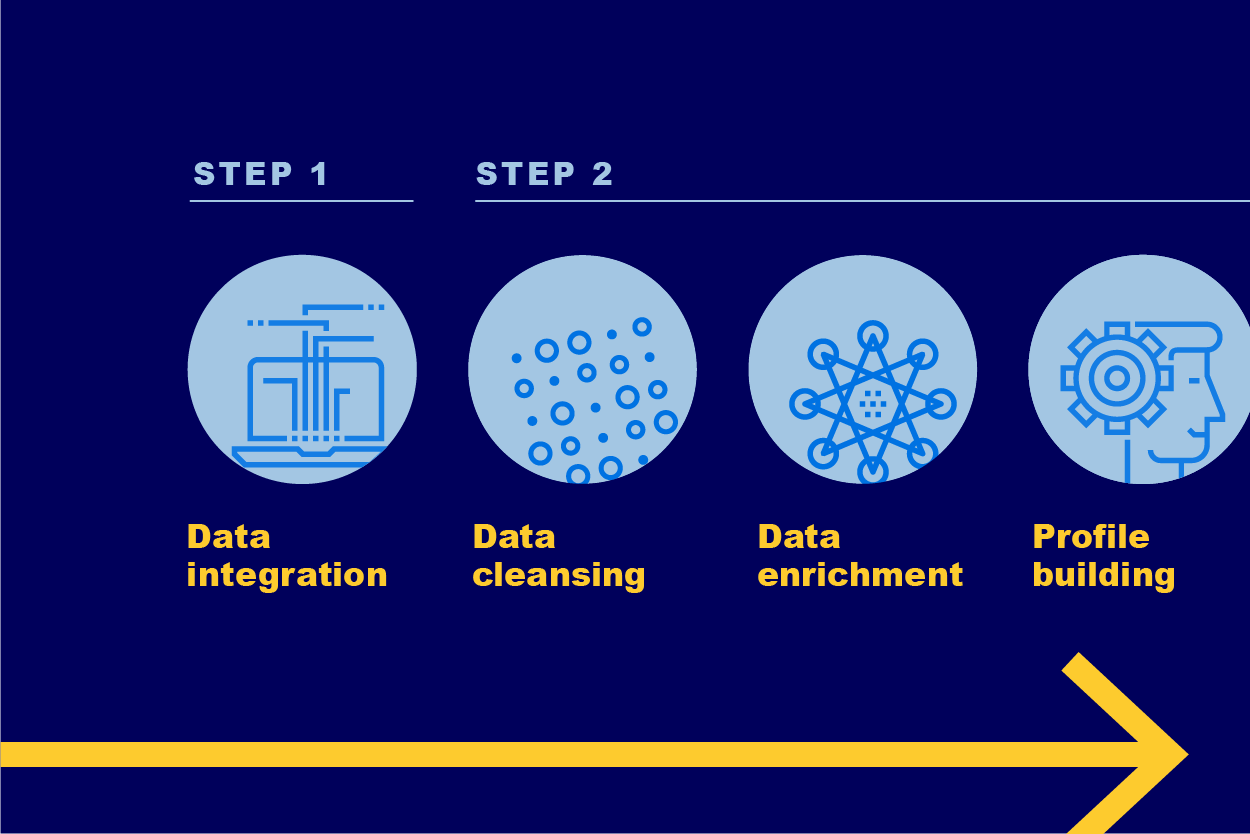 STEP 1

STEP 2

Data integration

Data cleansing

Data enrichment

Profile building